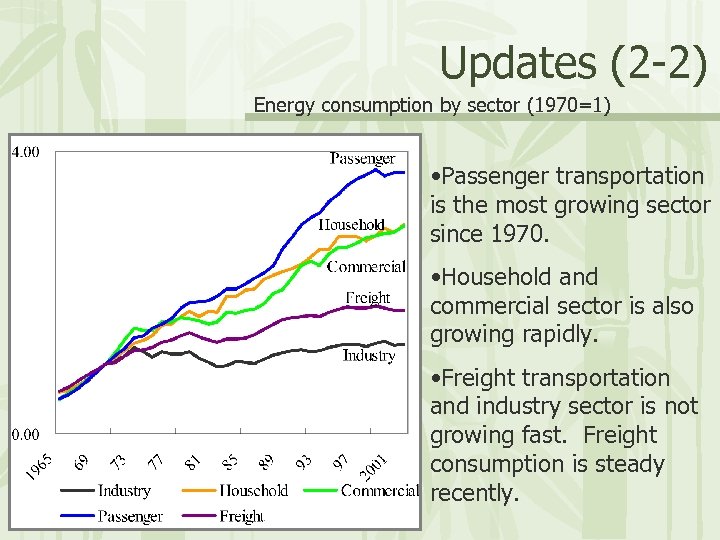 Updates (2-2)

Energy consumption by sector (1970=1)

4.00
0.00
Passenger
Household
Commercial
Freight
Industry
1965 69 73 77 81 85 89 93 97 2001
Industry Household Commercial
Passenger Freight

•Passenger transportation is the most growing sector since 1970.

•Household and commercial sector is also growing rapidly.

•Freight transportation and industry sector is not growing fast. Freight consumption is steady recently.